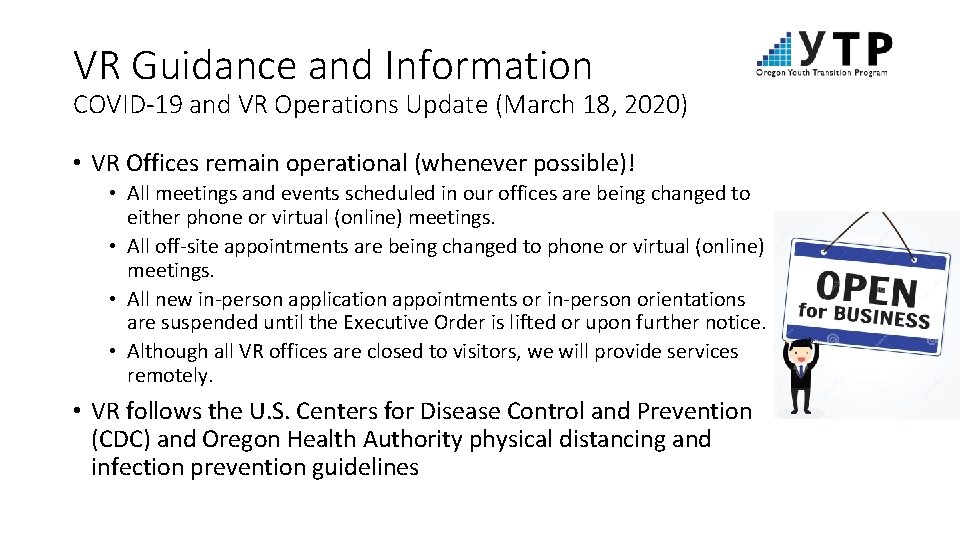 VR Guidance and Information
COVID-19 and VR Operations Update (March 18, 2020)

YTP
Oregon Youth Transition Program

• VR Offices remain operational (whenever possible)!
  • All meetings and events scheduled in our offices are being changed to either phone or virtual (online) meetings.
  • All off-site appointments are being changed to phone or virtual (online) meetings.
  • All new in-person application appointments or in-person orientations are suspended until the Executive Order is lifted or upon further notice.
  • Although all VR offices are closed to visitors, we will provide services remotely.

• VR follows the U.S. Centers for Disease Control and Prevention (CDC) and Oregon Health Authority physical distancing and infection prevention guidelines

OPEN
for BUSINESS